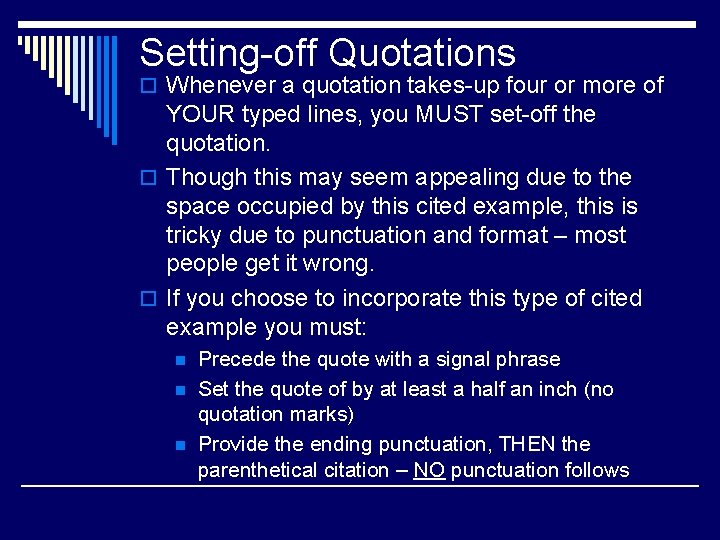 Setting-off Quotations

Whenever a quotation takes-up four or more of YOUR typed lines, you MUST set-off the quotation.

Though this may seem appealing due to the space occupied by this cited example, this is tricky due to punctuation and format – most people get it wrong.

If you choose to incorporate this type of cited example you must:

Precede the quote with a signal phrase

Set the quote of by at least a half an inch (no quotation marks)

Provide the ending punctuation, THEN the parenthetical citation – NO punctuation follows